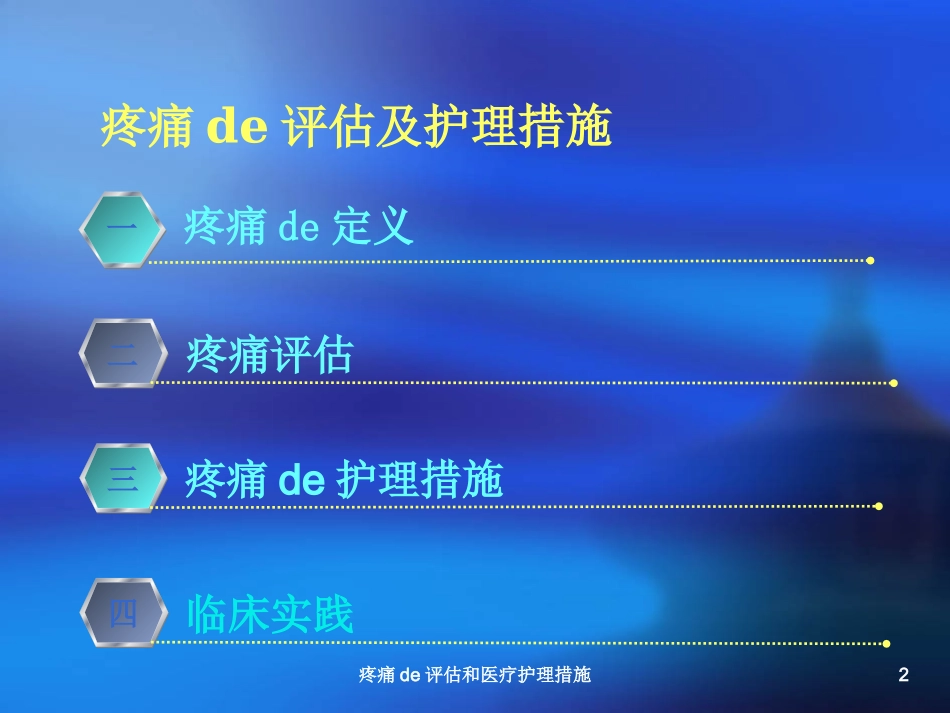 疼痛 de 评估及护理措施

一 疼痛 de 定义

二 疼痛评估

三 疼痛 de 护理措施

四 临床实践

疼痛 de 评估和医疗护理措施

2